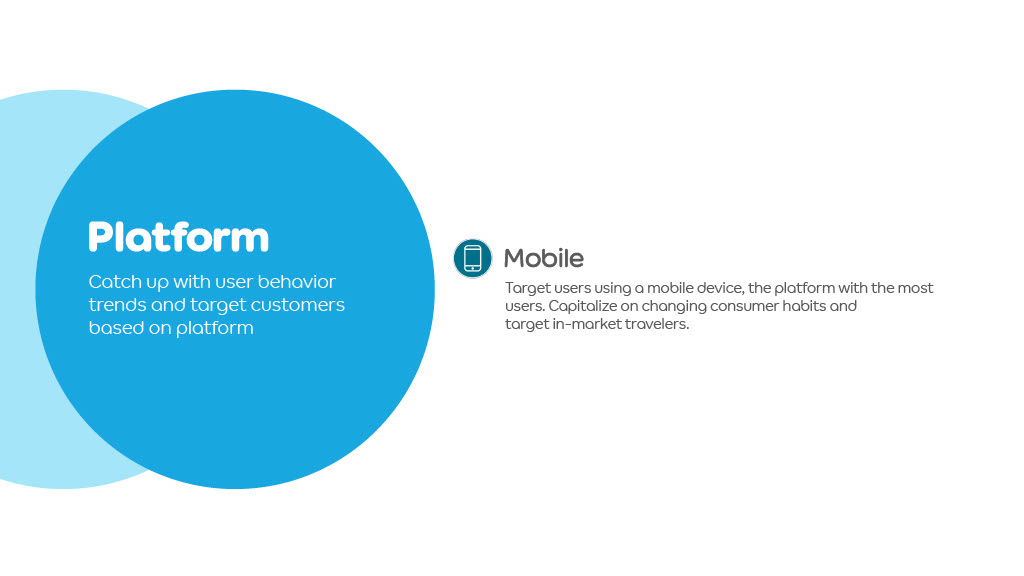 Platform

Catch up with user behavior trends and target customers based on platform

Mobile

Target users using a mobile device, the platform with the most users. Capitalize on changing consumer habits and target in-market travelers.